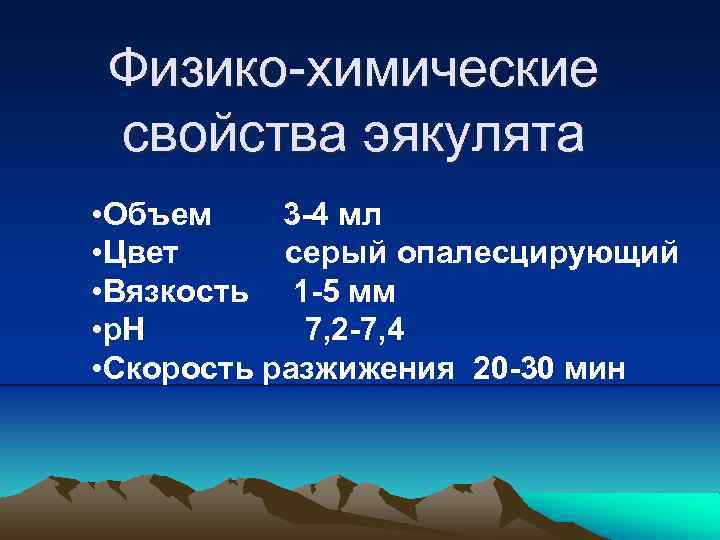 Физико-химические свойства эякулята

•Объем 3-4 мл
•Цвет серый опалесцирующий
•Вязкость 1-5 мм
•pH 7,2-7,4
•Скорость разжижения 20-30 мин